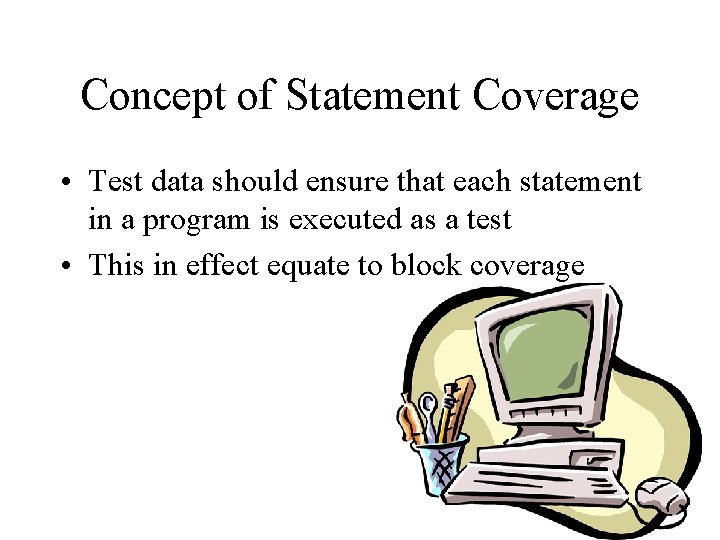 Concept of Statement Coverage

• Test data should ensure that each statement in a program is executed as a test

• This in effect equate to block coverage